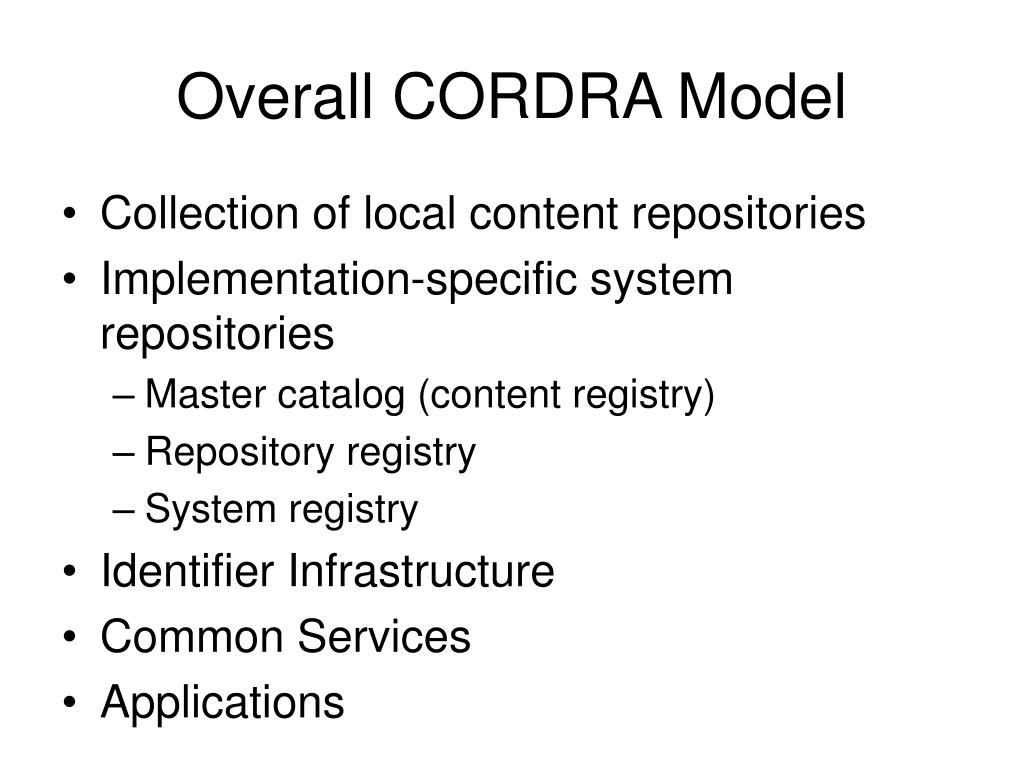 Overall CORDRA Model

• Collection of local content repositories
• Implementation-specific system repositories
– Master catalog (content registry)
– Repository registry
– System registry
• Identifier Infrastructure
• Common Services
• Applications